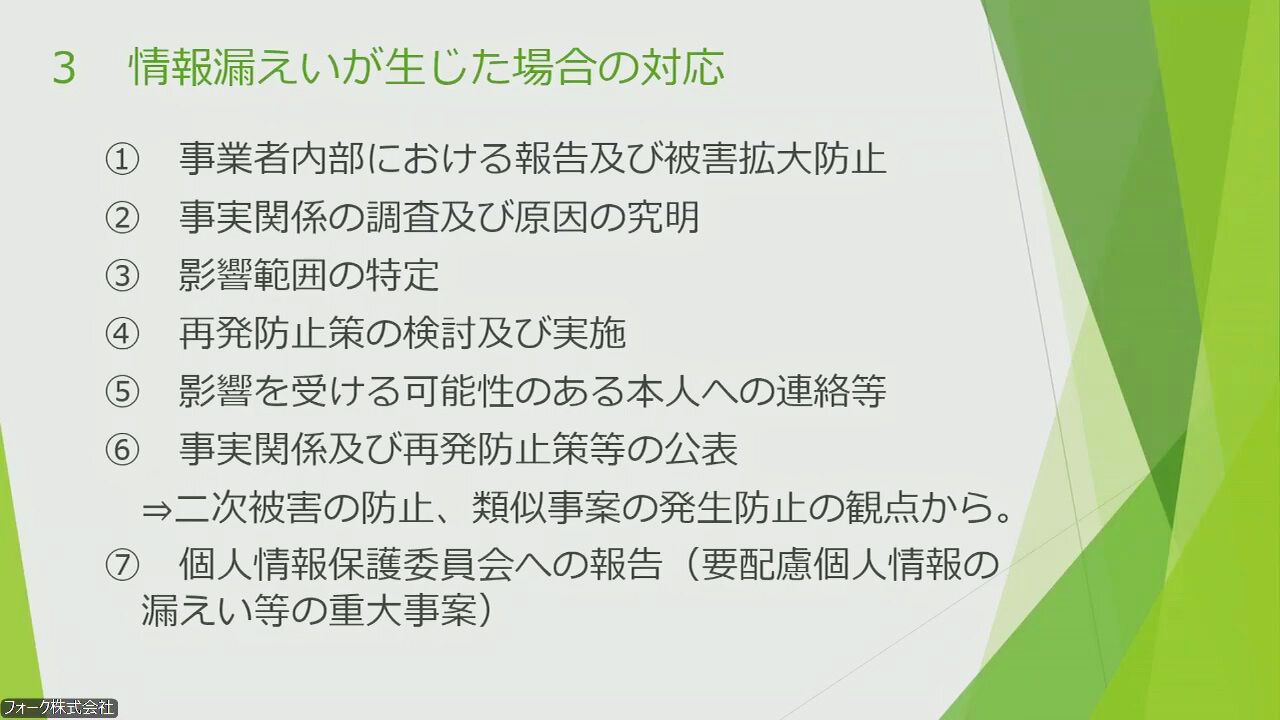 3　情報漏えいが生じた場合の対応

①　事業者内部における報告及び被害拡大防止

②　事実関係の調査及び原因の究明

③　影響範囲の特定

④　再発防止策の検討及び実施

⑤　影響を受ける可能性のある本人への連絡等

⑥　事実関係及び再発防止策等の公表

⇒二次被害の防止、類似事案の発生防止の観点から。

⑦　個人情報保護委員会への報告（要配慮個人情報の漏えい等の重大事案）

フォーク株式会社